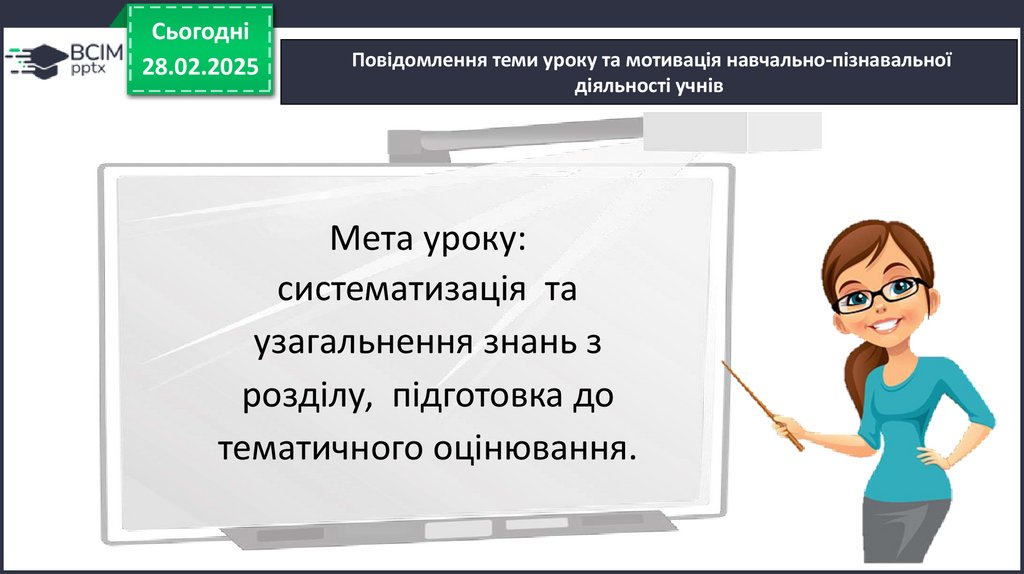 ВСІМ pptx

Сьогодні 28.02.2025

Повідомлення теми уроку та мотивація навчально-пізнавальної діяльності учнів

Мета уроку: систематизація та узагальнення знань з розділу, підготовка до тематичного оцінювання.